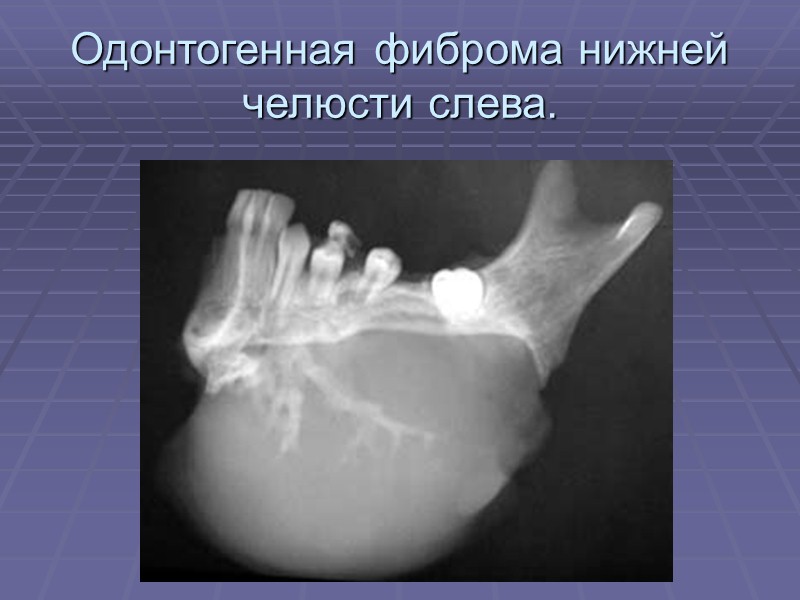 Одонтогенная фиброма нижней челюсти слева.